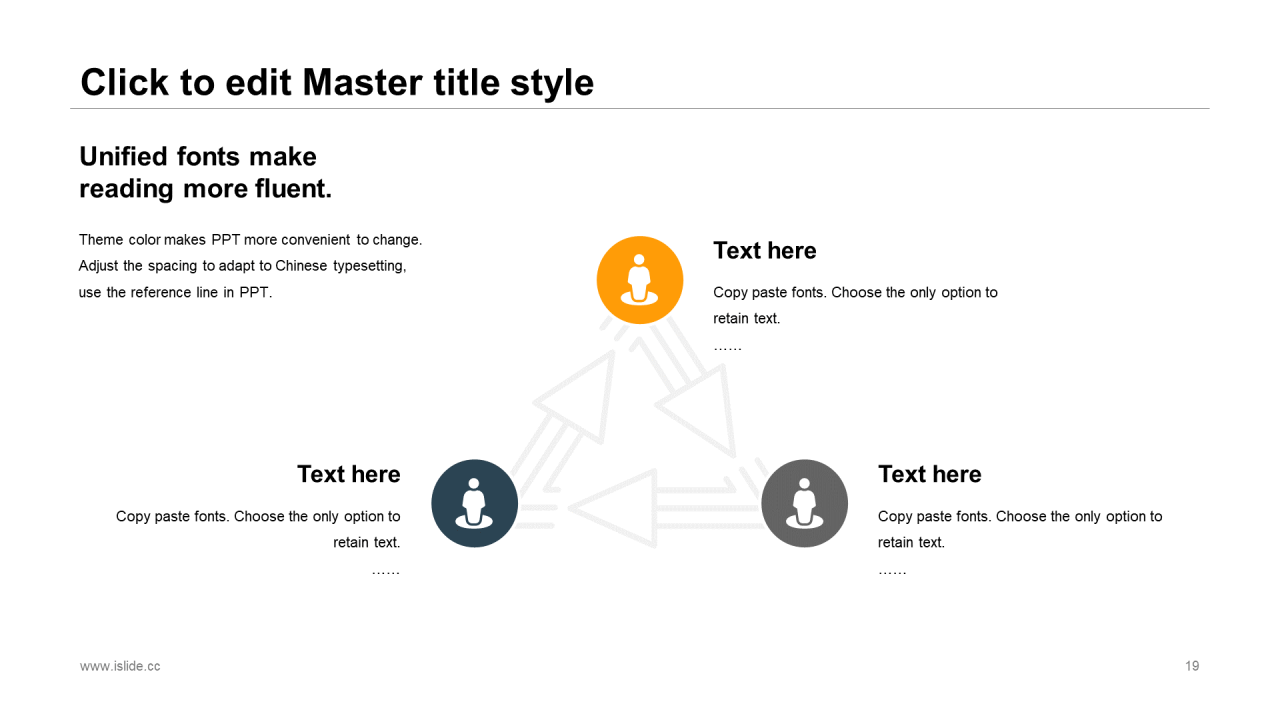 Click to edit Master title style

Unified fonts make reading more fluent.

Theme color makes PPT more convenient to change. Adjust the spacing to adapt to Chinese typesetting, use the reference line in PPT.

Text here

Copy paste fonts. Choose the only option to retain text.

……

Text here

Copy paste fonts. Choose the only option to retain text.

……

Text here

Copy paste fonts. Choose the only option to retain text.

……

www.islide.cc

19